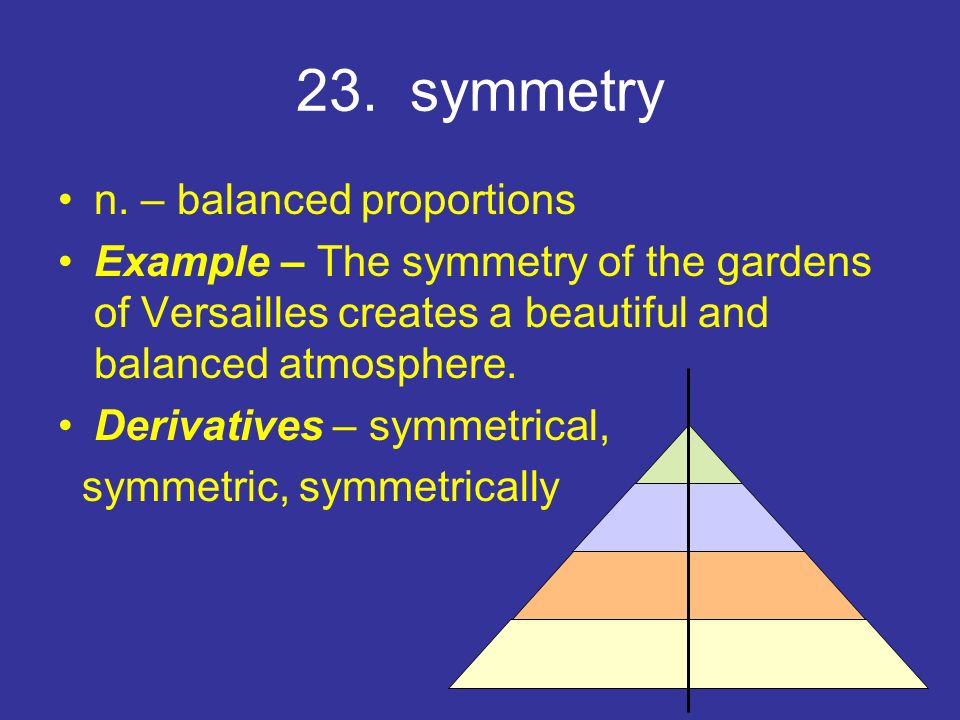 23. symmetry

• n. – balanced proportions

• Example – The symmetry of the gardens of Versailles creates a beautiful and balanced atmosphere.

• Derivatives – symmetrical, symmetric, symmetrically